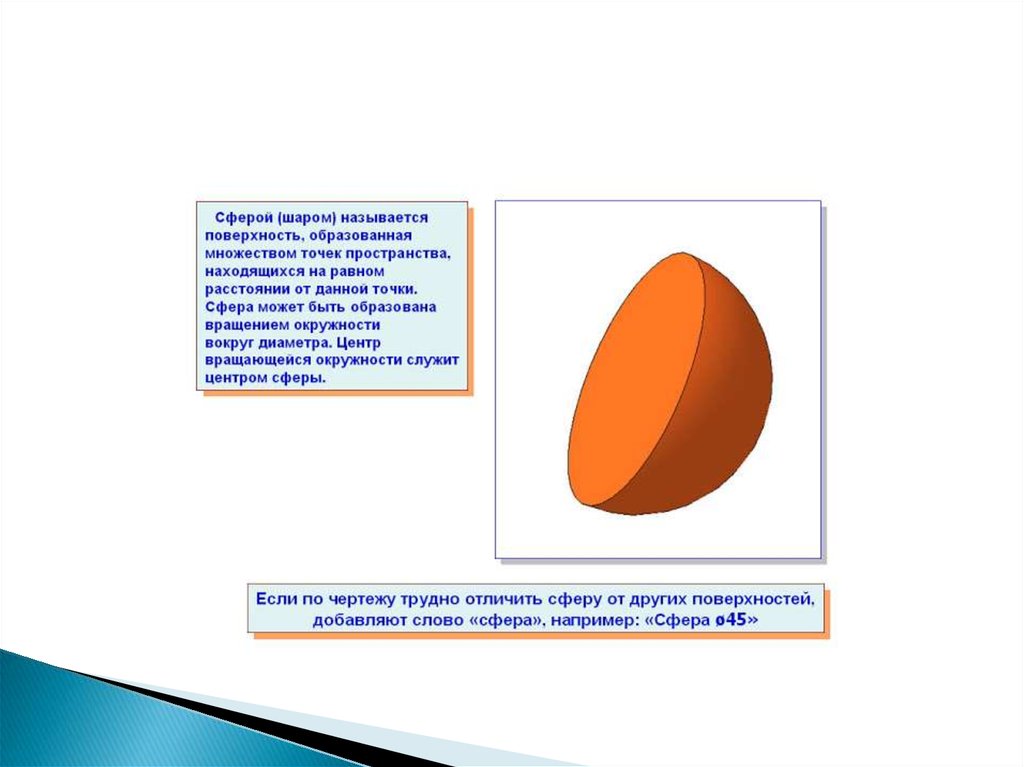 Сферой (шаром) называется поверхность, образованная множеством точек пространства, находящихся на равном расстоянии от данной точки. Сфера может быть образована вращением окружности вокруг диаметра. Центр вращающейся окружности служит центром сферы.

Если по чертежу трудно отличить сферу от других поверхностей, добавляют слово «сфера», например: «Сфера ø45»